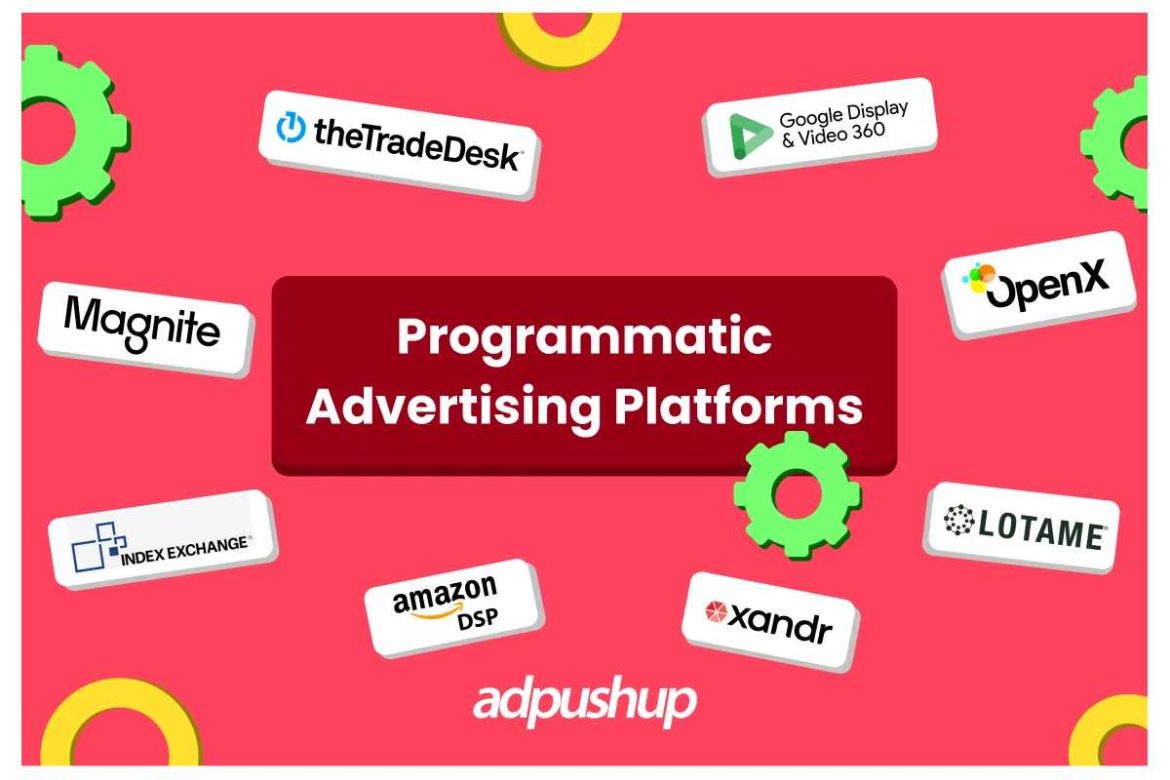 theTradeDesk

Google Display & Video 360

Magnite

Programmatic Advertising Platforms

OpenX

INDEX EXCHANGE

LOTAME

amazon DSP

xandr

adpushup